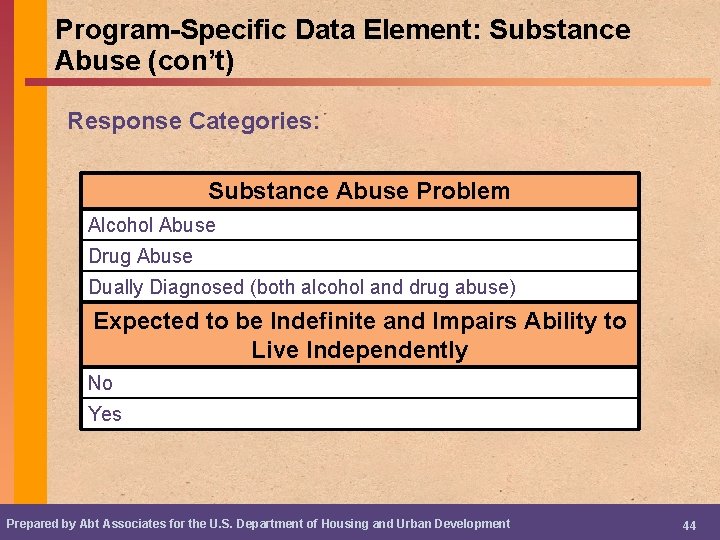 Program-Specific Data Element: Substance Abuse (con't)

Response Categories:

| Substance Abuse Problem |
|---|
| Alcohol Abuse |
| Drug Abuse |
| Dually Diagnosed (both alcohol and drug abuse) |
| **Expected to be Indefinite and Impairs Ability to Live Independently** |
| No |
| Yes |

Prepared by Abt Associates for the U.S. Department of Housing and Urban Development

44